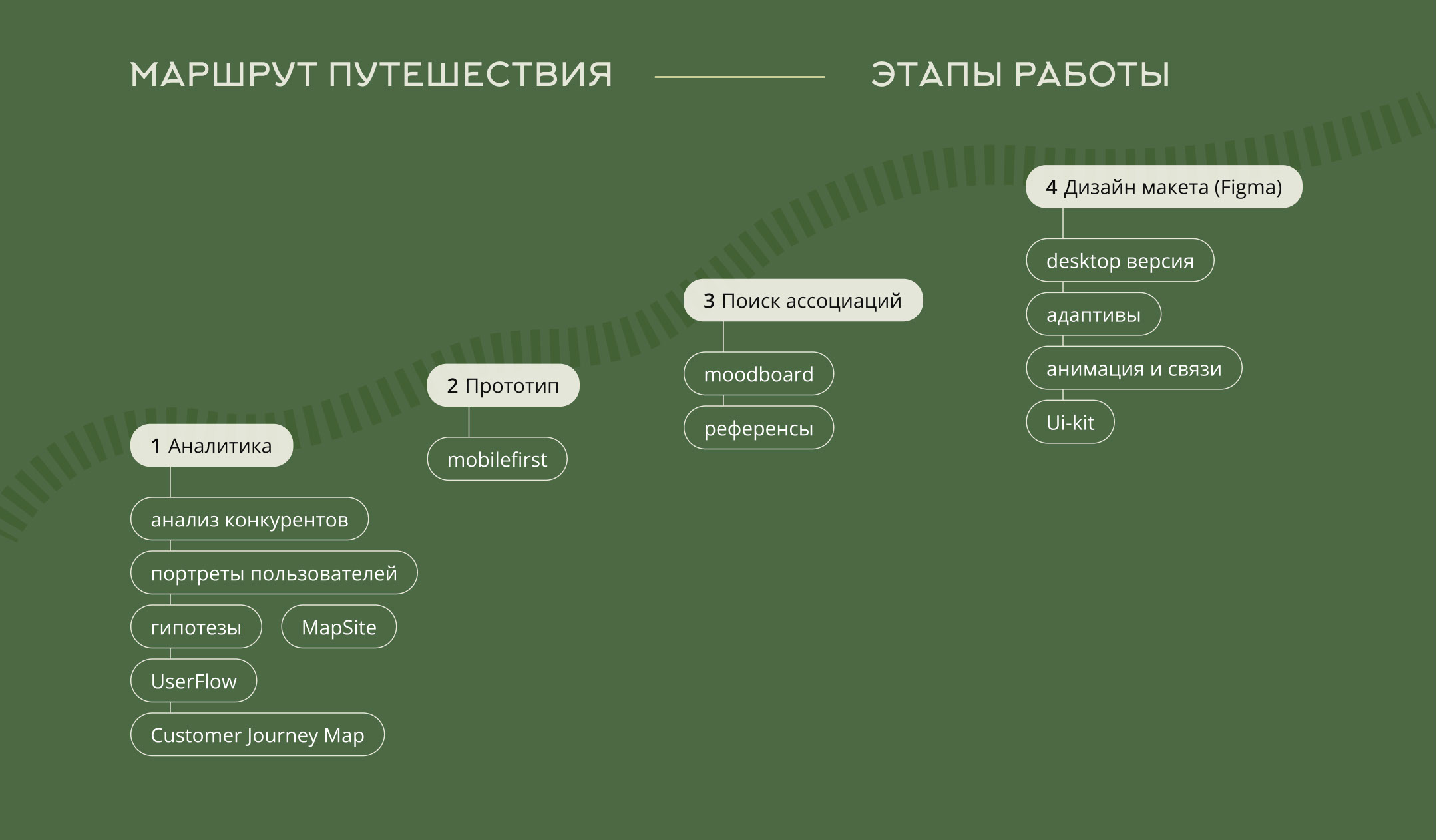 МАРШРУТ ПУТЕШЕСТВИЯ

ЭТАПЫ РАБОТЫ

1 Аналитика

анализ конкурентов

портреты пользователей

гипотезы

MapSite

UserFlow

Customer Journey Map

2 Прототип

mobilefirst

3 Поиск ассоциаций

moodboard

референсы

4 Дизайн макета (Figma)

desktop версия

адаптивы

анимация и связи

Ui-kit